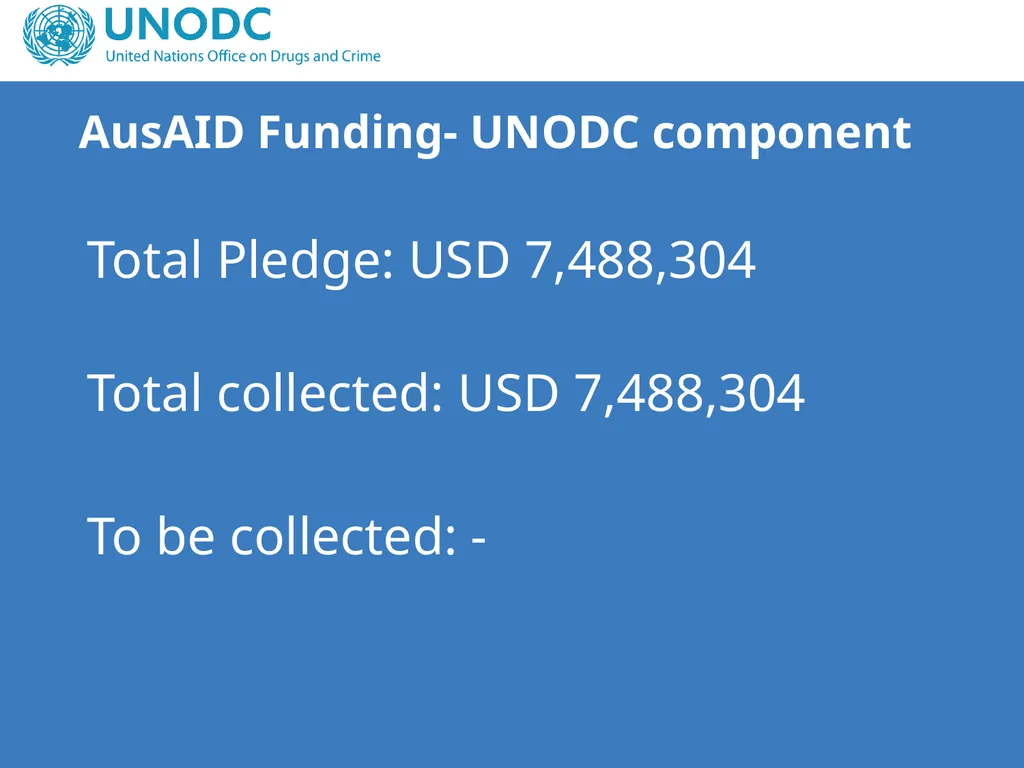 UNODC
United Nations Office on Drugs and Crime

AusAID Funding- UNODC component

Total Pledge: USD 7,488,304

Total collected: USD 7,488,304

To be collected: -